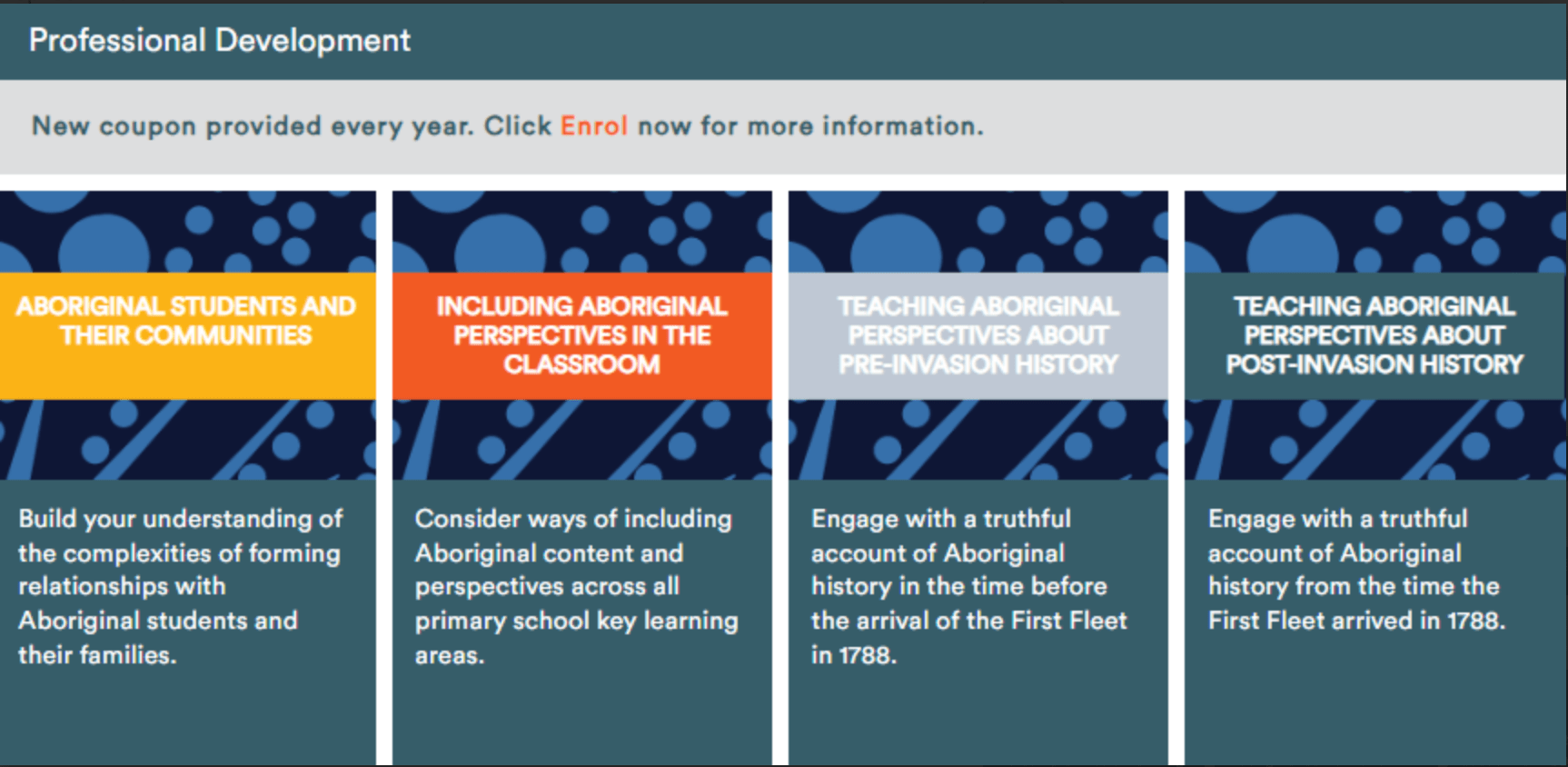 Professional Development

New coupon provided every year. Click Enrol now for more information.

ABORIGINAL STUDENTS AND THEIR COMMUNITIES

Build your understanding of the complexities of forming relationships with Aboriginal students and their families.

INCLUDING ABORIGINAL PERSPECTIVES IN THE CLASSROOM

Consider ways of including Aboriginal content and perspectives across all primary school key learning areas.

TEACHING ABORIGINAL PERSPECTIVES ABOUT PRE-INVASION HISTORY

Engage with a truthful account of Aboriginal history in the time before the arrival of the First Fleet in 1788.

TEACHING ABORIGINAL PERSPECTIVES ABOUT POST-INVASION HISTORY

Engage with a truthful account of Aboriginal history from the time the First Fleet arrived in 1788.